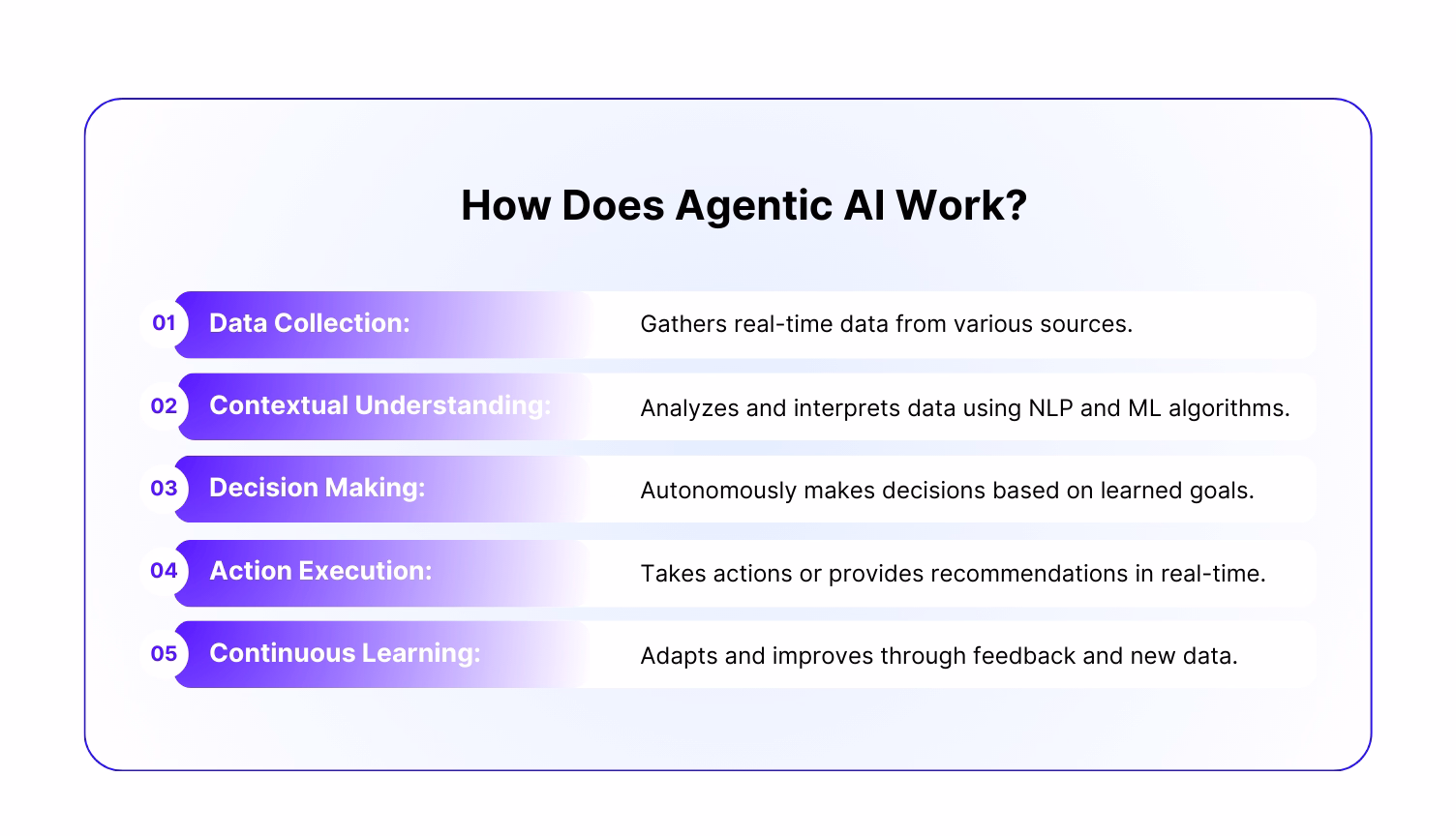 How Does Agentic AI Work?

01 Data Collection: Gathers real-time data from various sources.

02 Contextual Understanding: Analyzes and interprets data using NLP and ML algorithms.

03 Decision Making: Autonomously makes decisions based on learned goals.

04 Action Execution: Takes actions or provides recommendations in real-time.

05 Continuous Learning: Adapts and improves through feedback and new data.